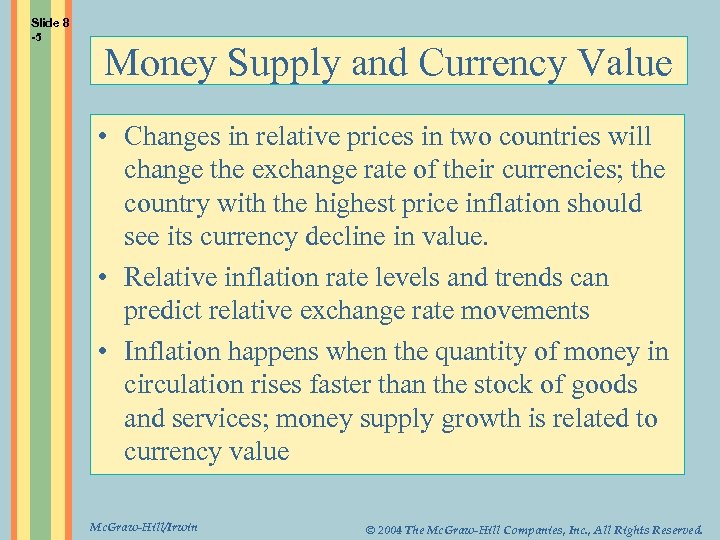 Slide 8 -5

Money Supply and Currency Value

• Changes in relative prices in two countries will change the exchange rate of their currencies; the country with the highest price inflation should see its currency decline in value.

• Relative inflation rate levels and trends can predict relative exchange rate movements

• Inflation happens when the quantity of money in circulation rises faster than the stock of goods and services; money supply growth is related to currency value

McGraw-Hill/Irwin

© 2004 The McGraw-Hill Companies, Inc., All Rights Reserved.